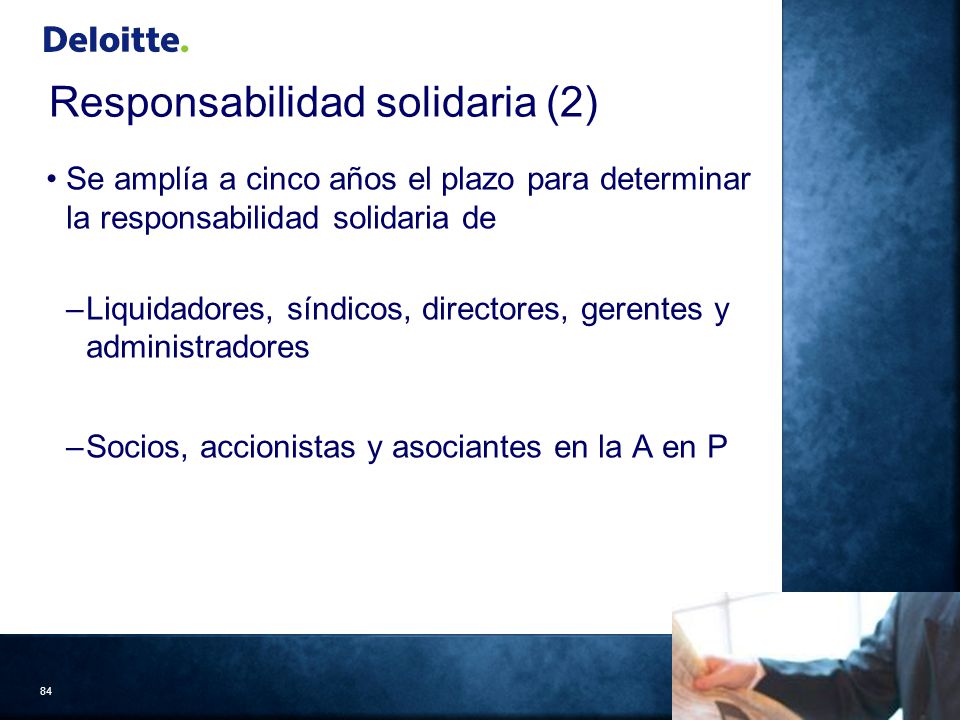 Deloitte.

Responsabilidad solidaria (2)

• Se amplía a cinco años el plazo para determinar la responsabilidad solidaria de

– Liquidadores, síndicos, directores, gerentes y administradores

– Socios, accionistas y asociantes en la A en P

84